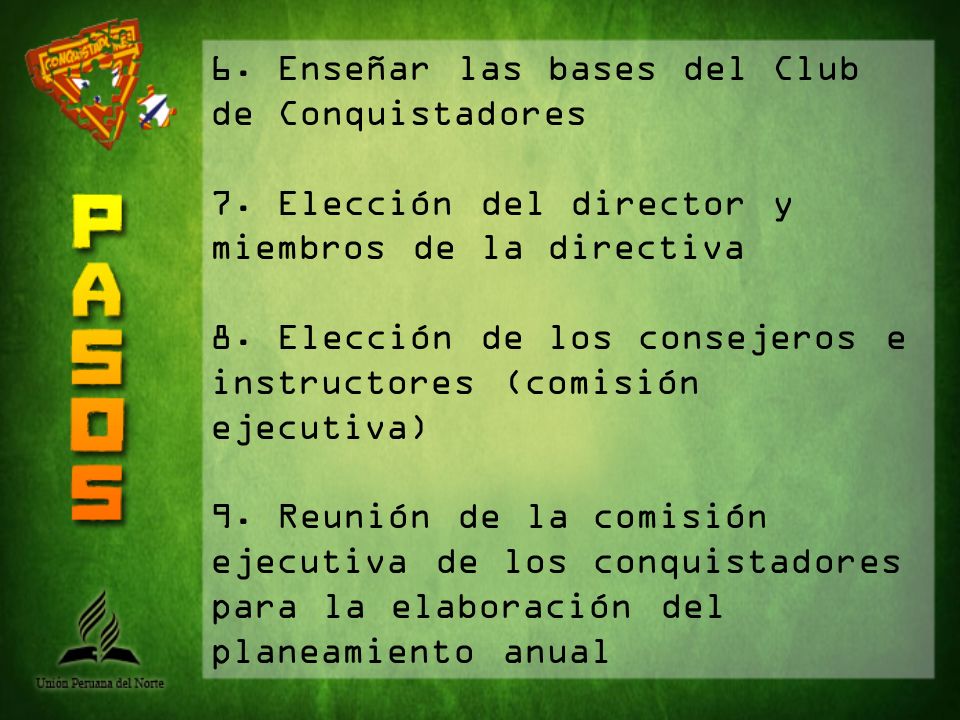 CONQUISTADORES

PASOS

6. Enseñar las bases del Club de Conquistadores

7. Elección del director y miembros de la directiva

8. Elección de los consejeros e instructores (comisión ejecutiva)

9. Reunión de la comisión ejecutiva de los conquistadores para la elaboración del planeamiento anual

Unión Peruana del Norte